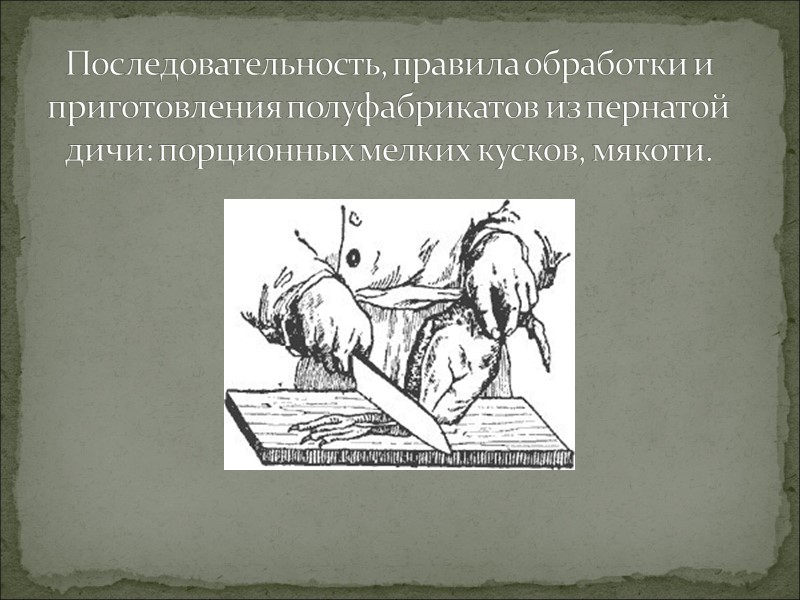 Последовательность, правила обработки и приготовления полуфабрикатов из пернатой дичи: порционных мелких кусков, мякоти.